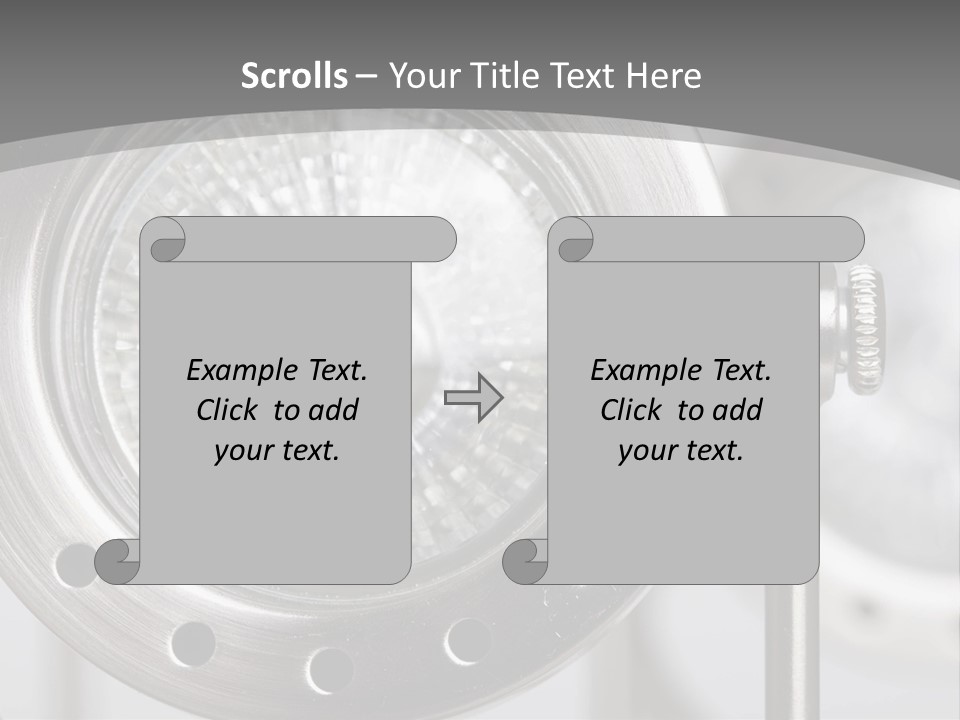 Scrolls – Your Title Text Here

Example Text. Click to add your text.

Example Text. Click to add your text.